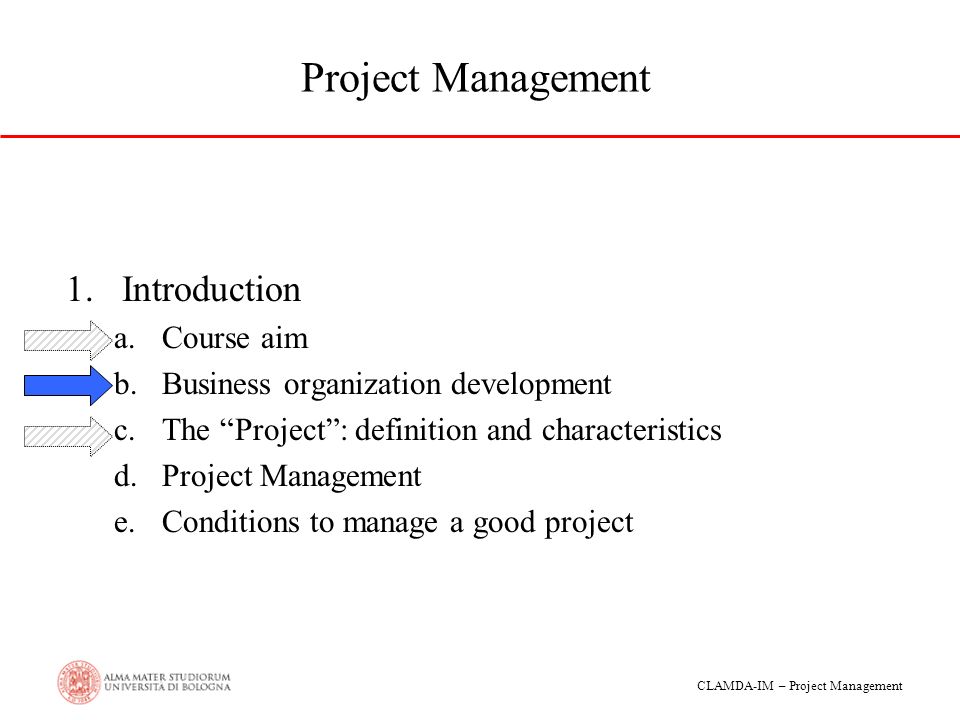 Project Management

1. Introduction
a. Course aim
b. Business organization development
c. The “Project”: definition and characteristics
d. Project Management
e. Conditions to manage a good project

ALMA MATER STUDIORUM
UNIVERSITÀ DI BOLOGNA

CLAMDA-IM – Project Management